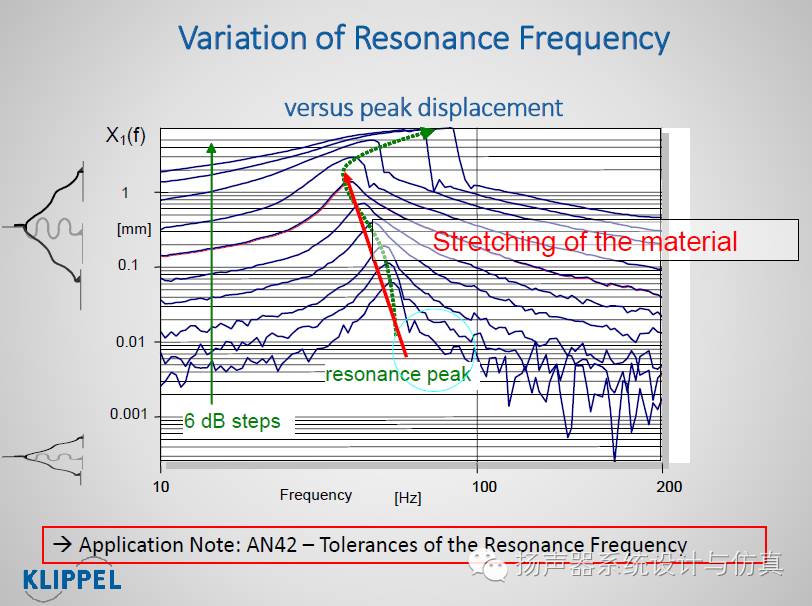 Variation of Resonance Frequency

versus peak displacement

$X_1(f)$

1

[mm]

0.1

0.01

0.001

Stretching of the material

resonance peak

6 dB steps

10

100

200

Frequency

[Hz]

→ Application Note: AN42 – Tolerances of the Resonance Frequency

KLIPPEL

扬声器系统设计与仿真